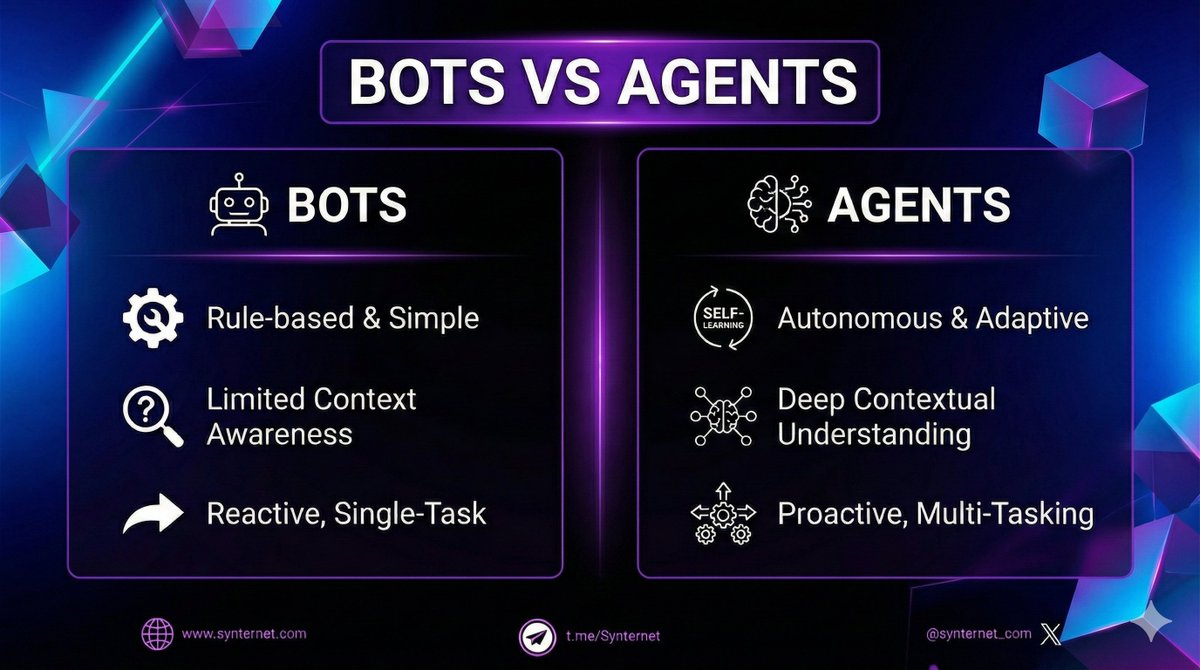 BOTS VS AGENTS

BOTS

Rule-based & Simple

Limited Context Awareness

Reactive, Single-Task

AGENTS

SELF-LEARNING

Autonomous & Adaptive

Deep Contextual Understanding

Proactive, Multi-Tasking

www.synternet.com

t.me/Synternet

@synternet_com